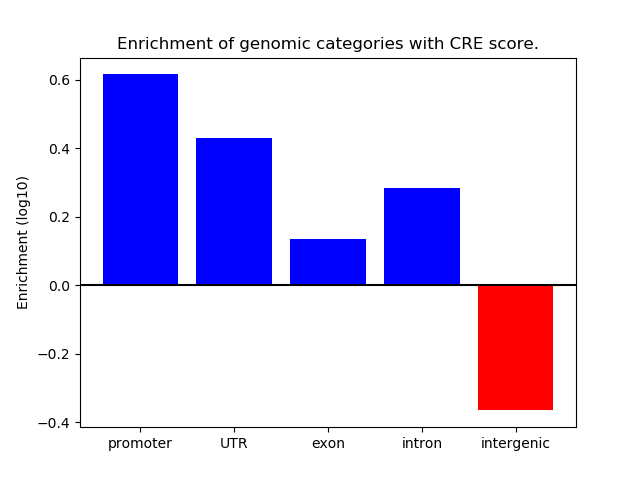 Enrichment of genomic categories with CRE score.

Enrichment (log10)

0.6
0.4
0.2
0.0
−0.2
−0.4

promoter
UTR
exon
intron
intergenic